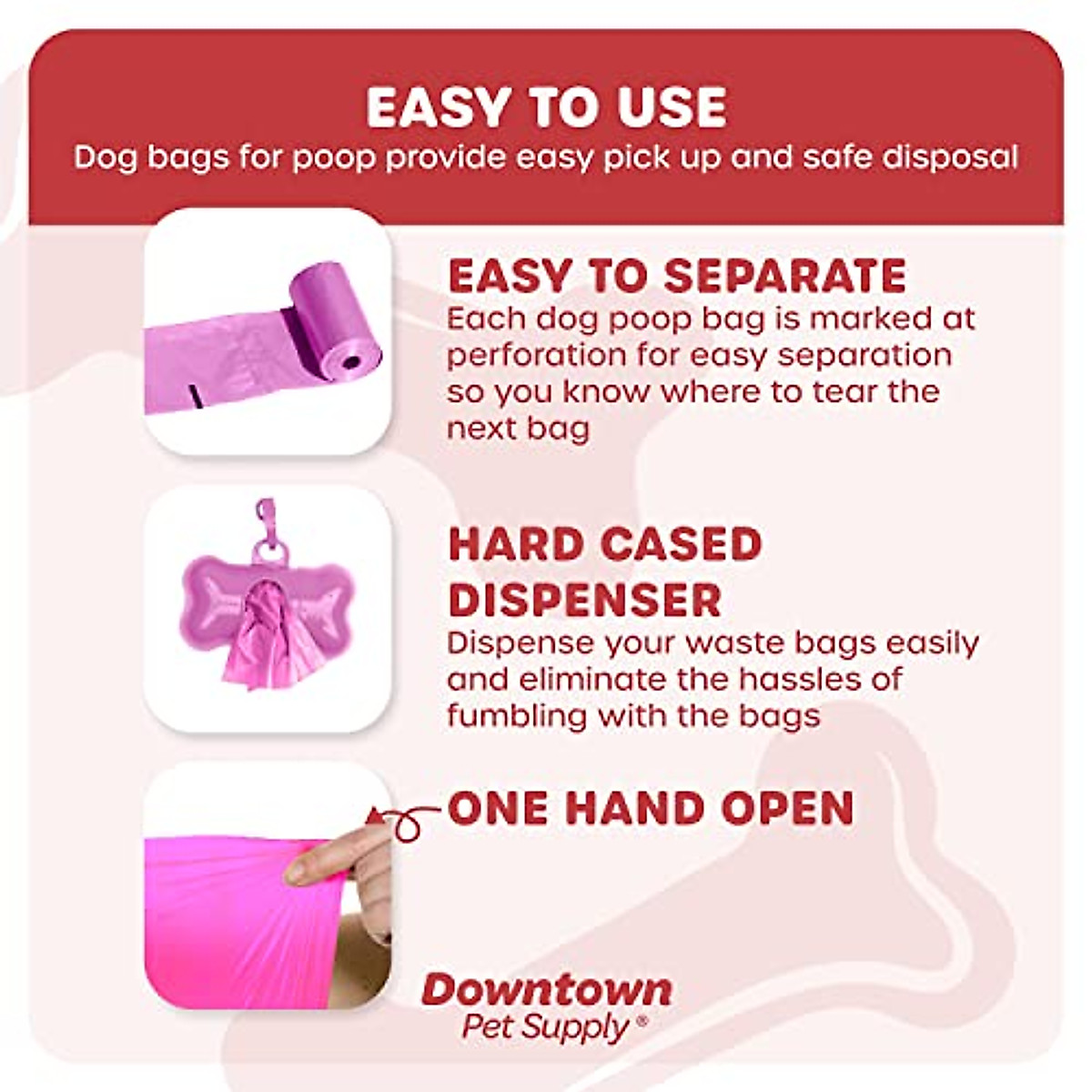 EASY TO USE
Dog bags for poop provide easy pick up and safe disposal

EASY TO SEPARATE
Each dog poop bag is marked at perforation for easy separation so you know where to tear the next bag

HARD CASED DISPENSER
Dispense your waste bags easily and eliminate the hassles of fumbling with the bags

ONE HAND OPEN

Downtown Pet Supply®